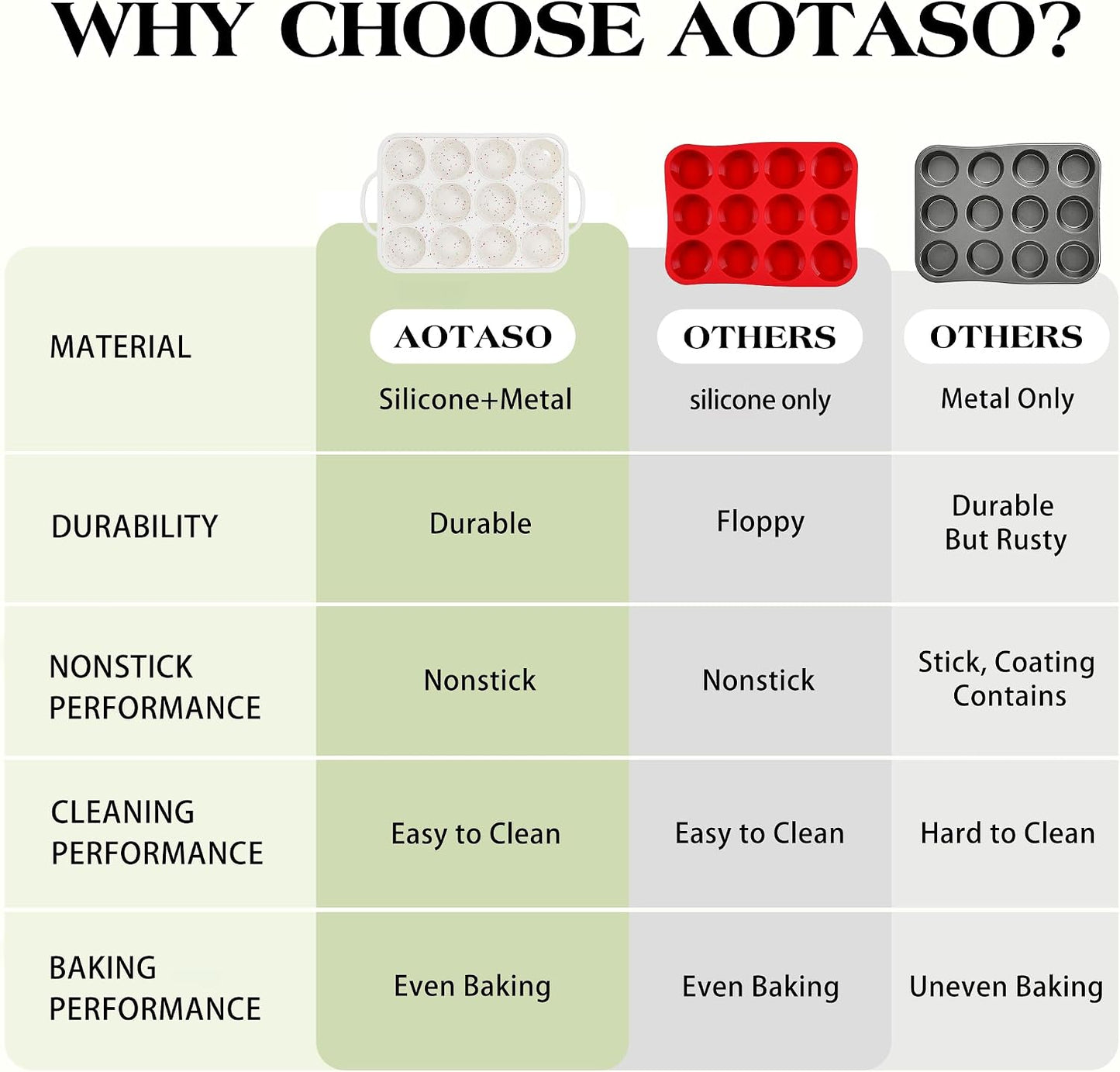 WHY CHOOSE AOTASO?

|  | AOTASO | OTHERS | OTHERS |
|---|---|---|---|
| MATERIAL | Silicone+Metal | silicone only | Metal Only |
| DURABILITY | Durable | Floppy | Durable But Rusty |
| NONSTICK PERFORMANCE | Nonstick | Nonstick | Stick, Coating Contains |
| CLEANING PERFORMANCE | Easy to Clean | Easy to Clean | Hard to Clean |
| BAKING PERFORMANCE | Even Baking | Even Baking | Uneven Baking |